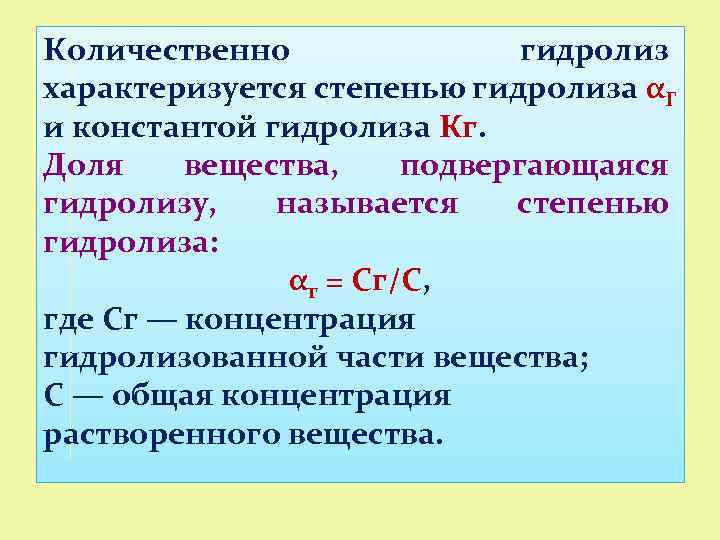 Количественно гидролиз характеризуется степенью гидролиза $\alpha_г$ и константой гидролиза Кг.

Доля вещества, подвергающаяся гидролизу, называется степенью гидролиза:

$\alpha_г$ = Сг/С,

где Сг — концентрация гидролизованной части вещества;
С — общая концентрация растворенного вещества.